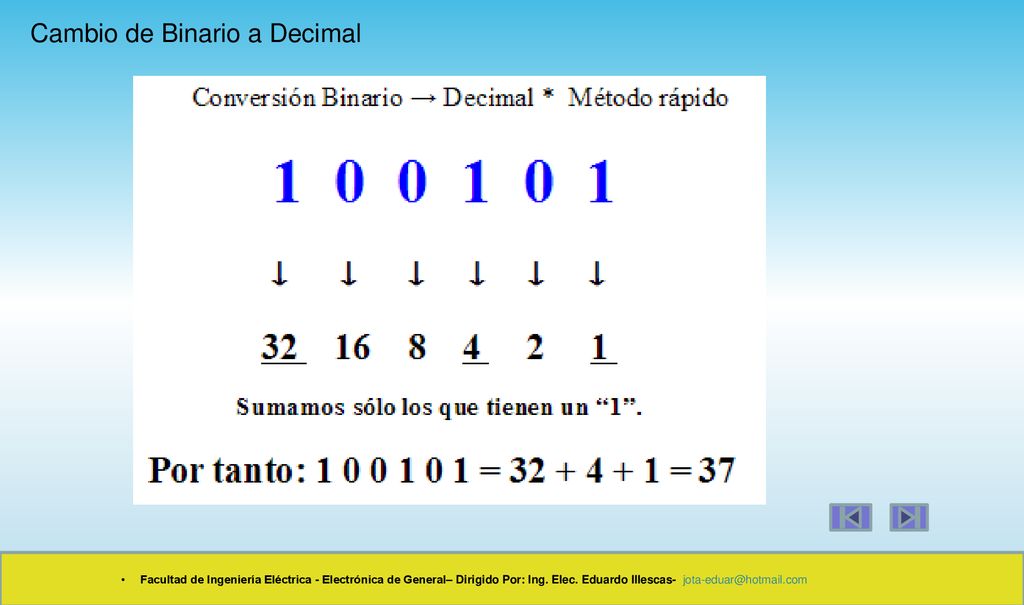 Cambio de Binario a Decimal

Conversión Binario → Decimal * Método rápido

1 0 0 1 0 1

↓ ↓ ↓ ↓ ↓ ↓

32 16 8 4 2 1

Sumamos sólo los que tienen un "1".

Por tanto: 1 0 0 1 0 1 = 32 + 4 + 1 = 37

• Facultad de Ingeniería Eléctrica - Electrónica de General– Dirigido Por: Ing. Elec. Eduardo Illescas- jota-eduar@hotmail.com